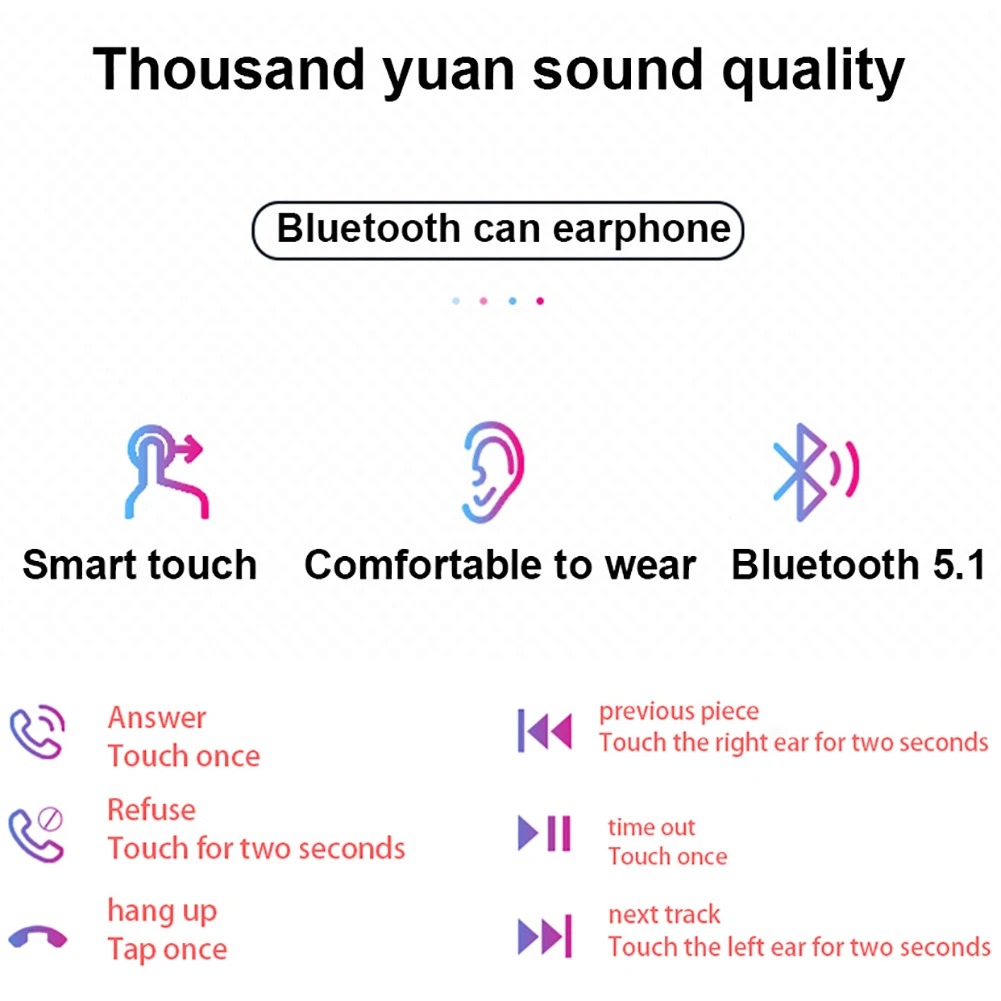 Thousand yuan sound quality

Bluetooth can earphone

Smart touch

Comfortable to wear

Bluetooth 5.1

Answer
Touch once

Refuse
Touch for two seconds

hang up
Tap once

previous piece
Touch the right ear for two seconds

time out
Touch once

next track
Touch the left ear for two seconds